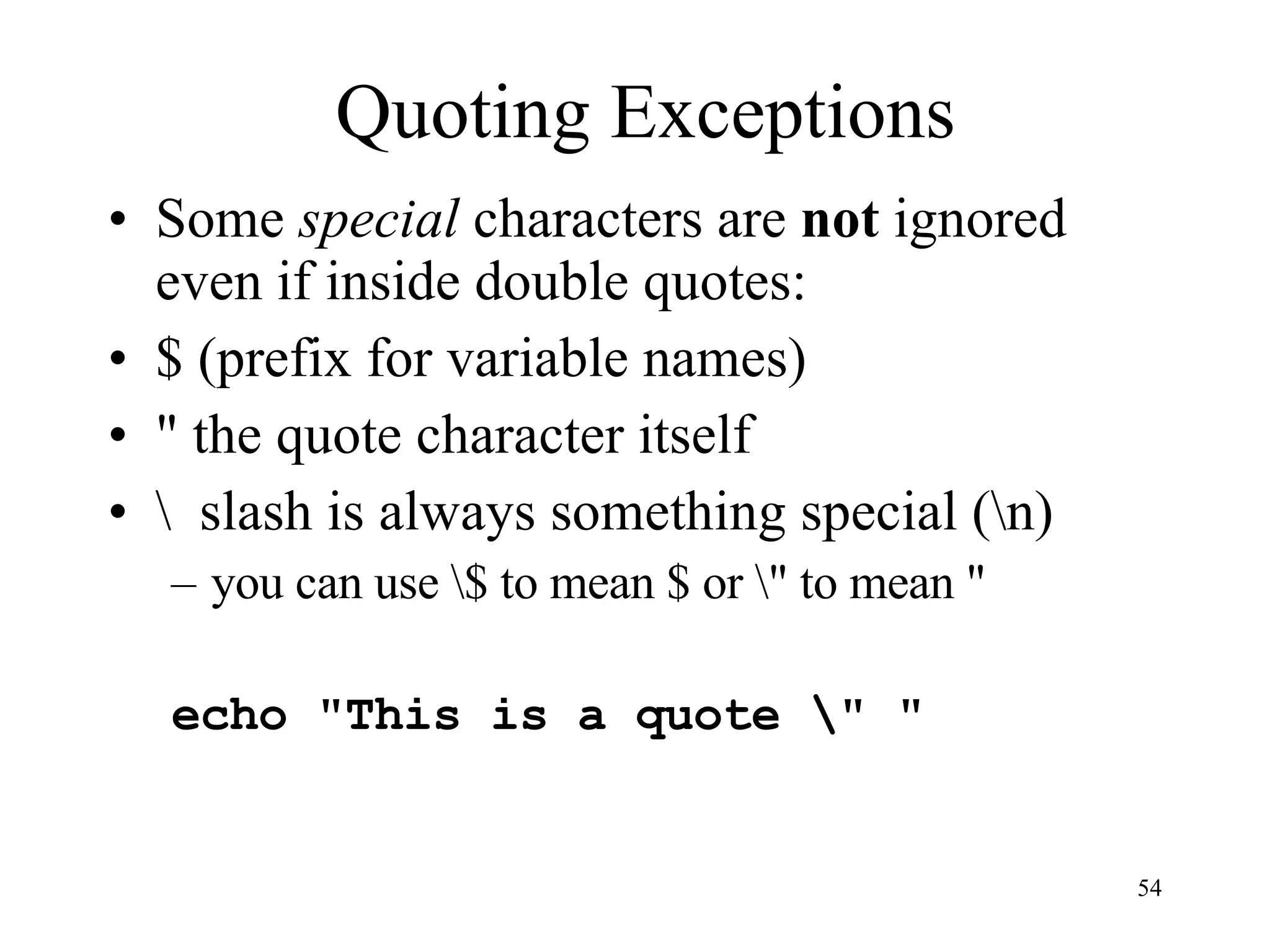 Quoting Exceptions

• Some special characters are not ignored even if inside double quotes:
• \$ (prefix for variable names)
• " the quote character itself
• \ slash is always something special (\n)
– you can use \\$ to mean \$ or \" to mean "

echo "This is a quote \" "

54